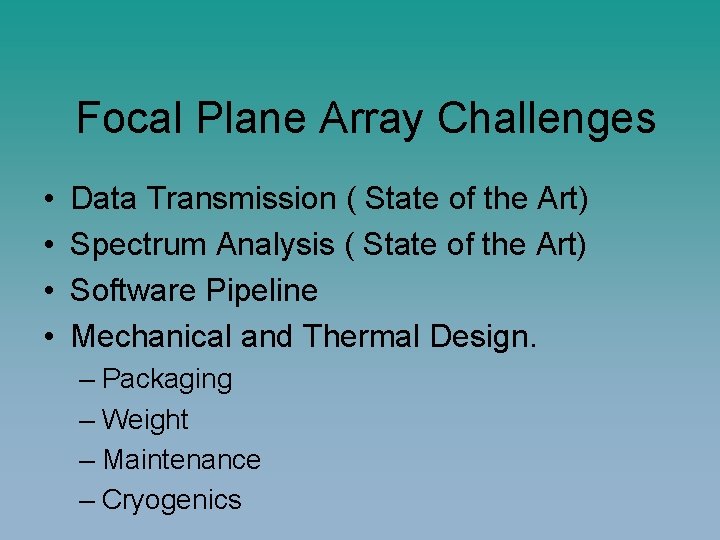 Focal Plane Array Challenges

• Data Transmission ( State of the Art)
• Spectrum Analysis ( State of the Art)
• Software Pipeline
• Mechanical and Thermal Design.
– Packaging
– Weight
– Maintenance
– Cryogenics